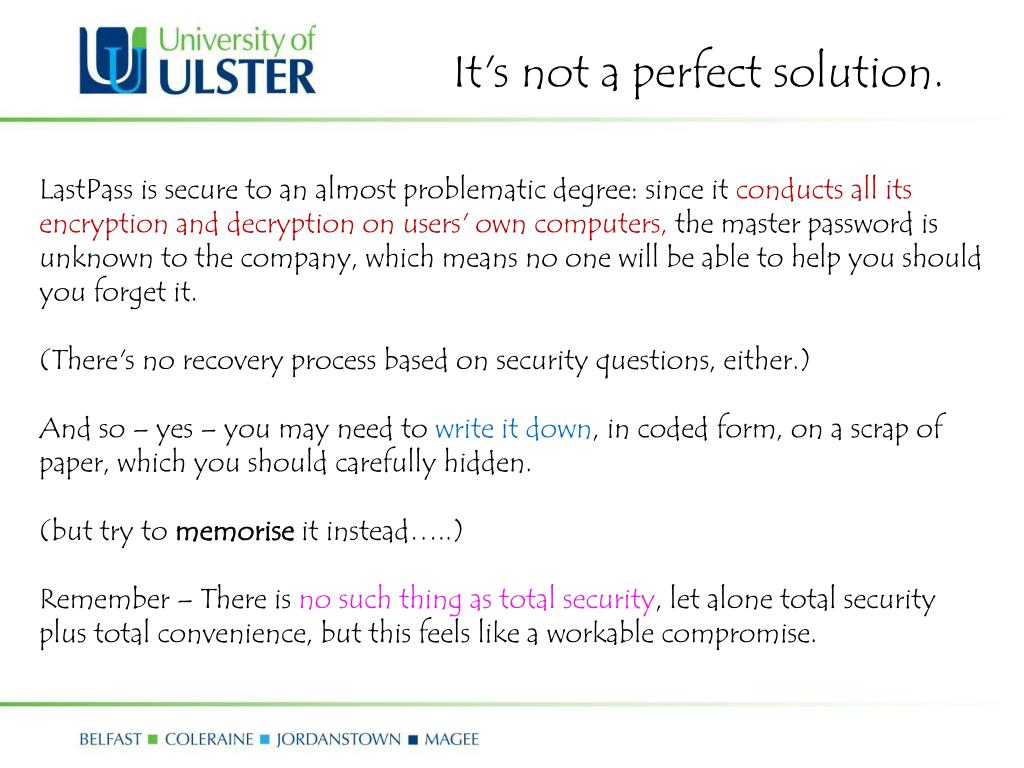 University of ULSTER

It's not a perfect solution.

LastPass is secure to an almost problematic degree: since it conducts all its encryption and decryption on users' own computers, the master password is unknown to the company, which means no one will be able to help you should you forget it.

(There's no recovery process based on security questions, either.)

And so – yes – you may need to write it down, in coded form, on a scrap of paper, which you should carefully hidden.

(but try to memorise it instead…..)

Remember – There is no such thing as total security, let alone total security plus total convenience, but this feels like a workable compromise.

BELFAST ■ COLERAINE ■ JORDANSTOWN ■ MAGEE